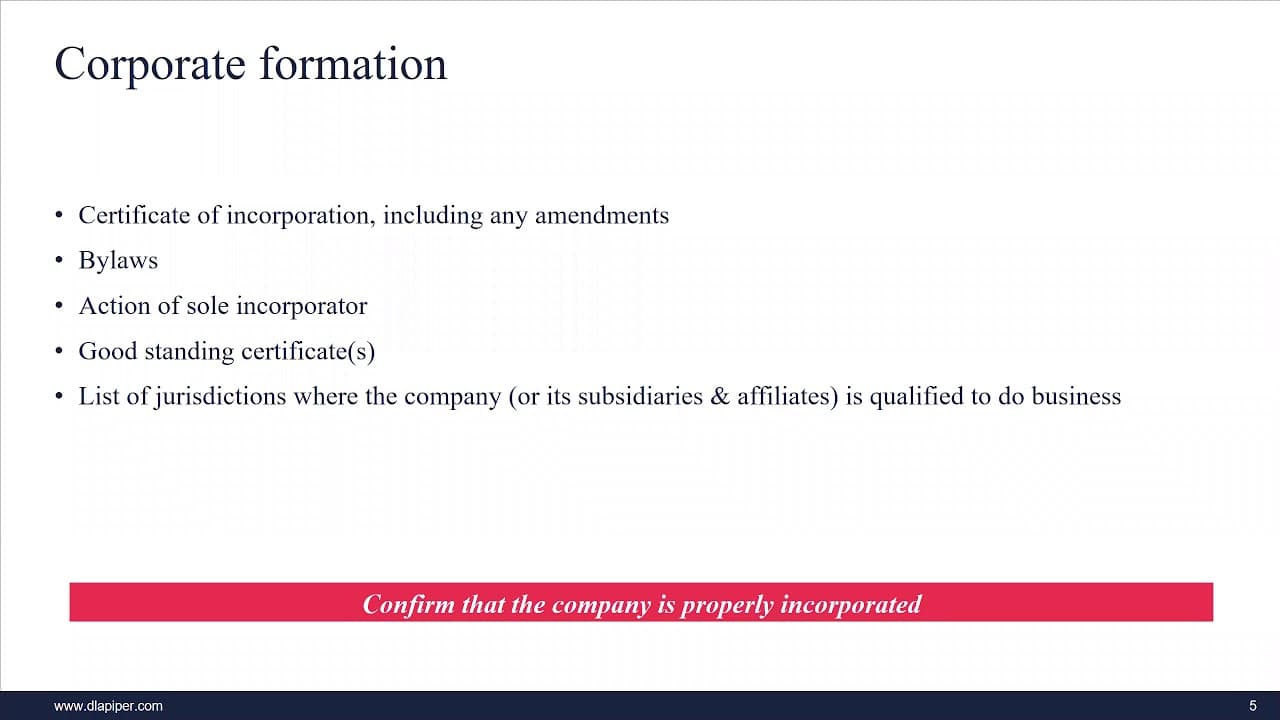 Corporate formation

• Certificate of incorporation, including any amendments
• Bylaws
• Action of sole incorporator
• Good standing certificate(s)
• List of jurisdictions where the company (or its subsidiaries & affiliates) is qualified to do business

Confirm that the company is properly incorporated

www.dlapiper.com

5